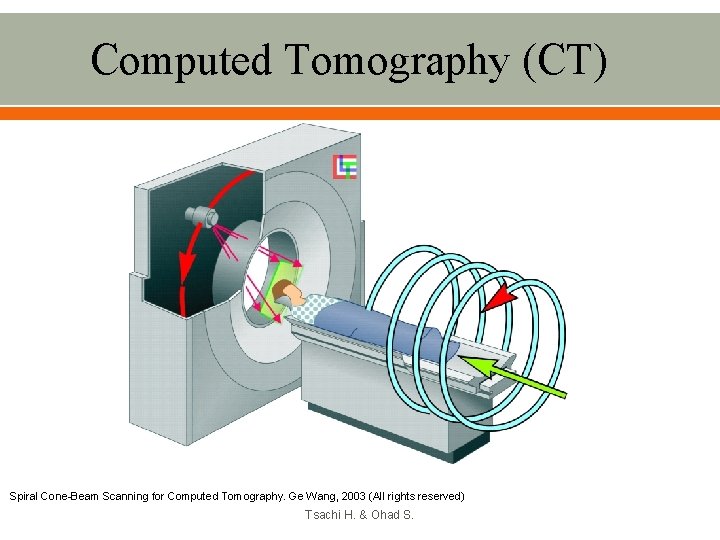 Computed Tomography (CT)

Spiral Cone-Beam Scanning for Computed Tomography. Ge Wang, 2003 (All rights reserved)

Tsachi H. & Ohad S.